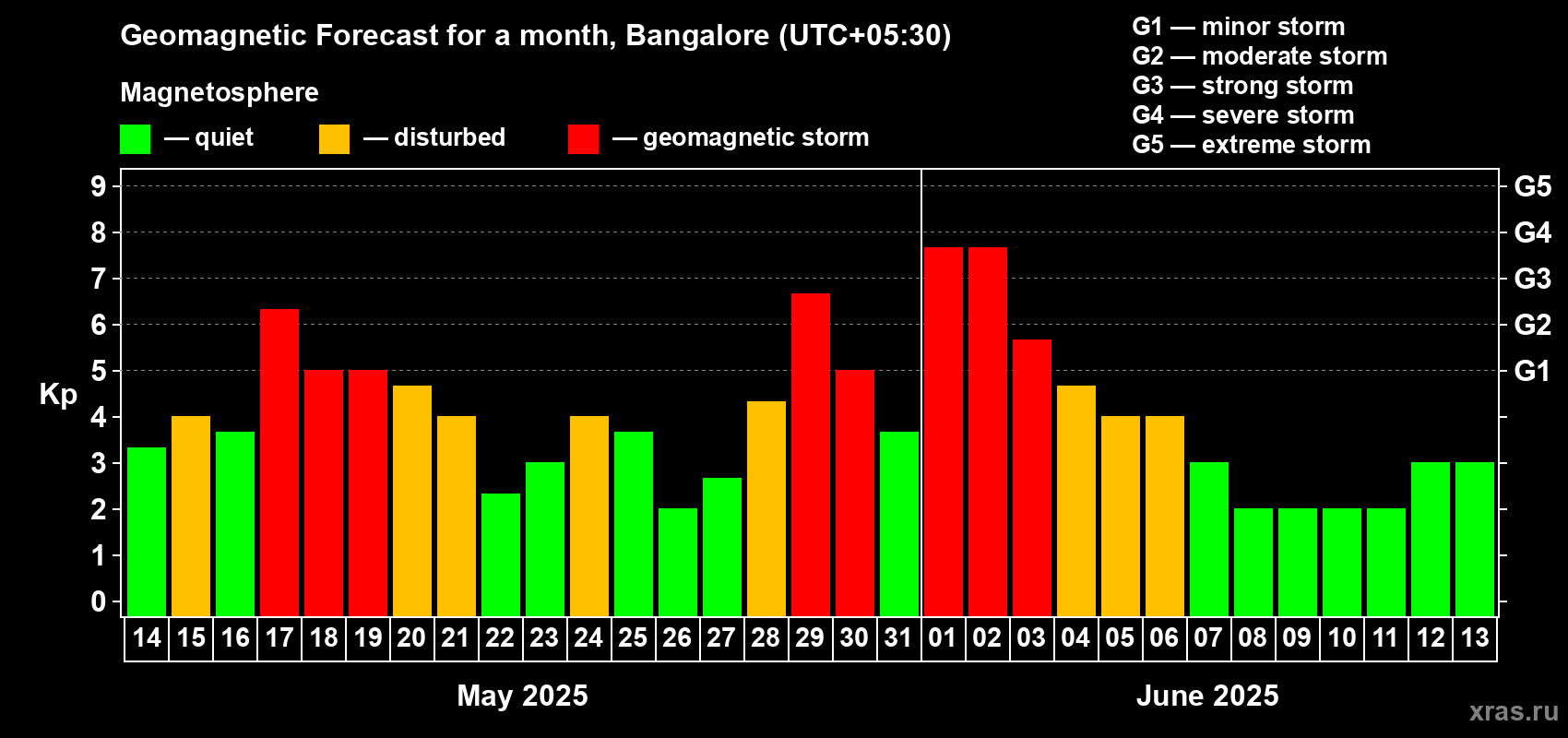 Geomagnetic Forecast for a month, Bangalore (UTC+05:30)

Magnetosphere

— quiet — disturbed — geomagnetic storm

G1 — minor storm
G2 — moderate storm
G3 — strong storm
G4 — severe storm
G5 — extreme storm

Kp

9
8
7
6
5
4
3
2
1
0

G5
G4
G3
G2
G1

14 15 16 17 18 19 20 21 22 23 24 25 26 27 28 29 30 31 01 02 03 04 05 06 07 08 09 10 11 12 13

May 2025

June 2025

xras.ru